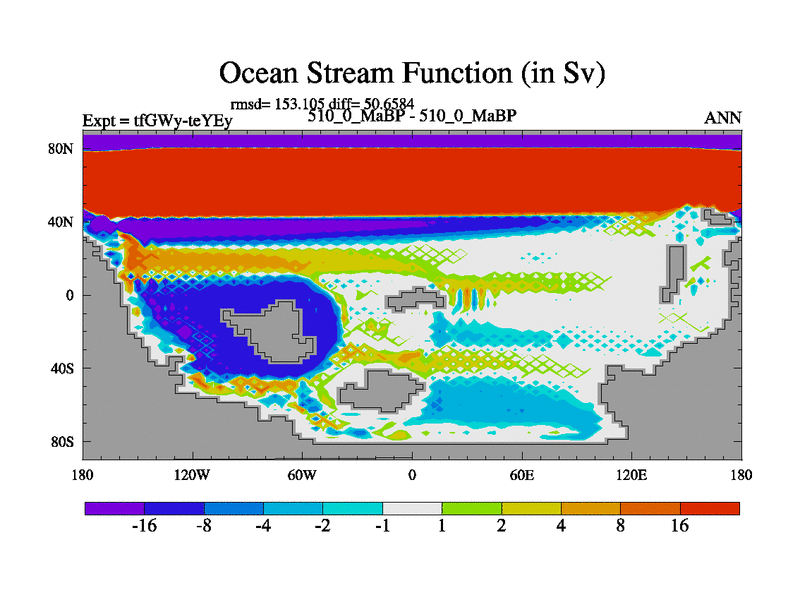 Ocean Stream Function (in Sv)

rmsd= 153.105 diff= 50.6584

Expt = tfGWy-teYEy

510_0_MaBP - 510_0_MaBP

ANN

80N

40N

0

40S

80S

180

120W

60W

0

60E

120E

180

-16

-8

-4

-2

-1

1

2

4

8

16